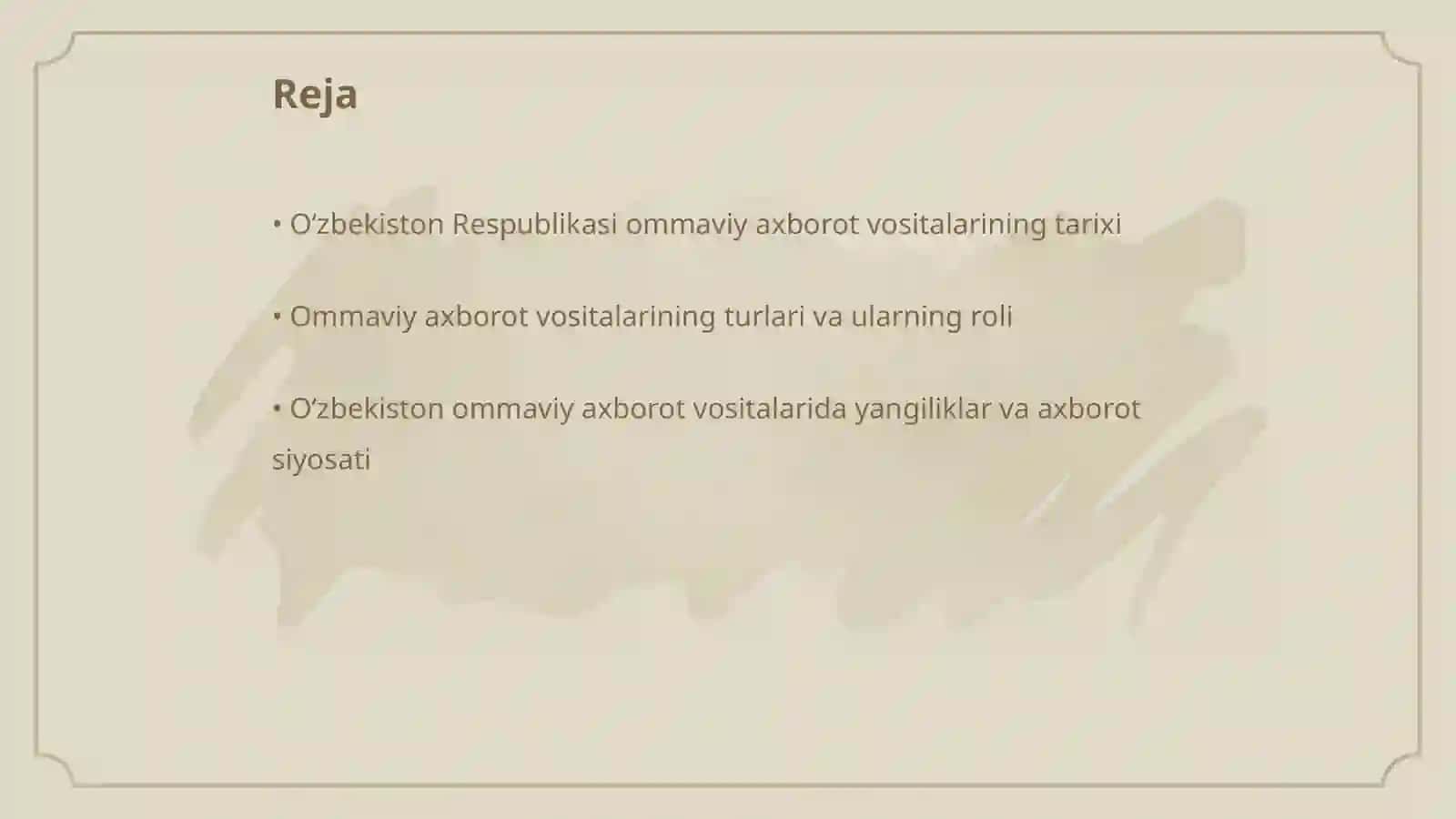 Reja

• O‘zbekiston Respublikasi ommaviy axborot vositalarining tarixi

• Ommaviy axborot vositalarining turlari va ularning roli

• O‘zbekiston ommaviy axborot vositalarida yangiliklar va axborot siyosati